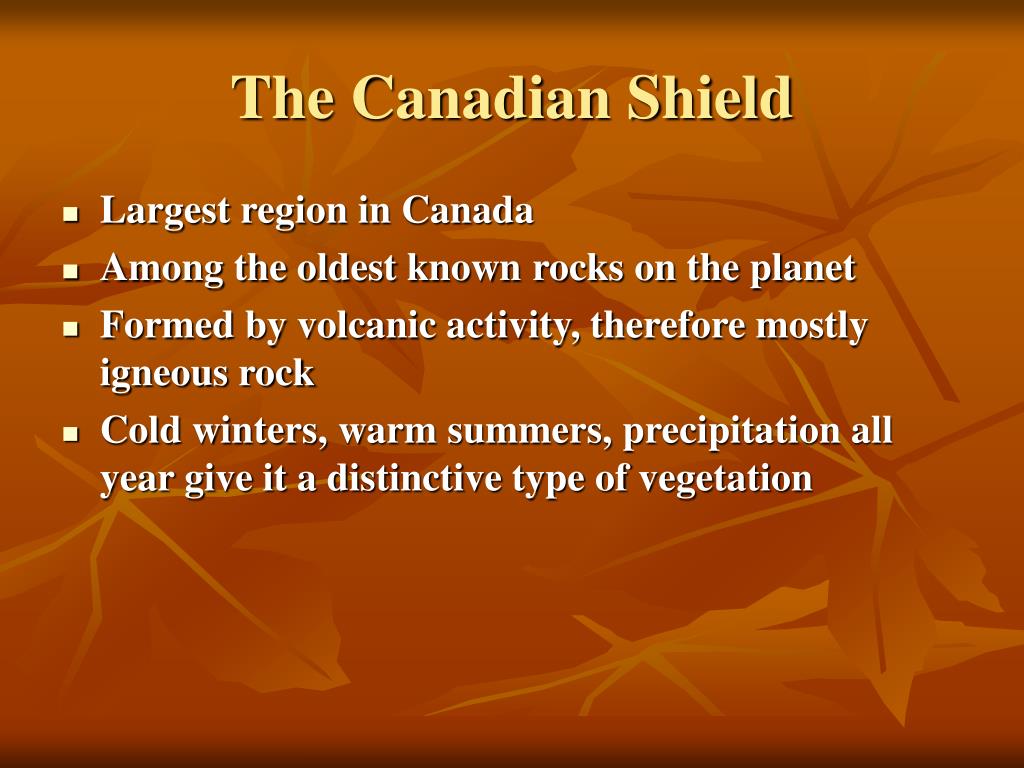 The Canadian Shield

- Largest region in Canada
- Among the oldest known rocks on the planet
- Formed by volcanic activity, therefore mostly igneous rock
- Cold winters, warm summers, precipitation all year give it a distinctive type of vegetation